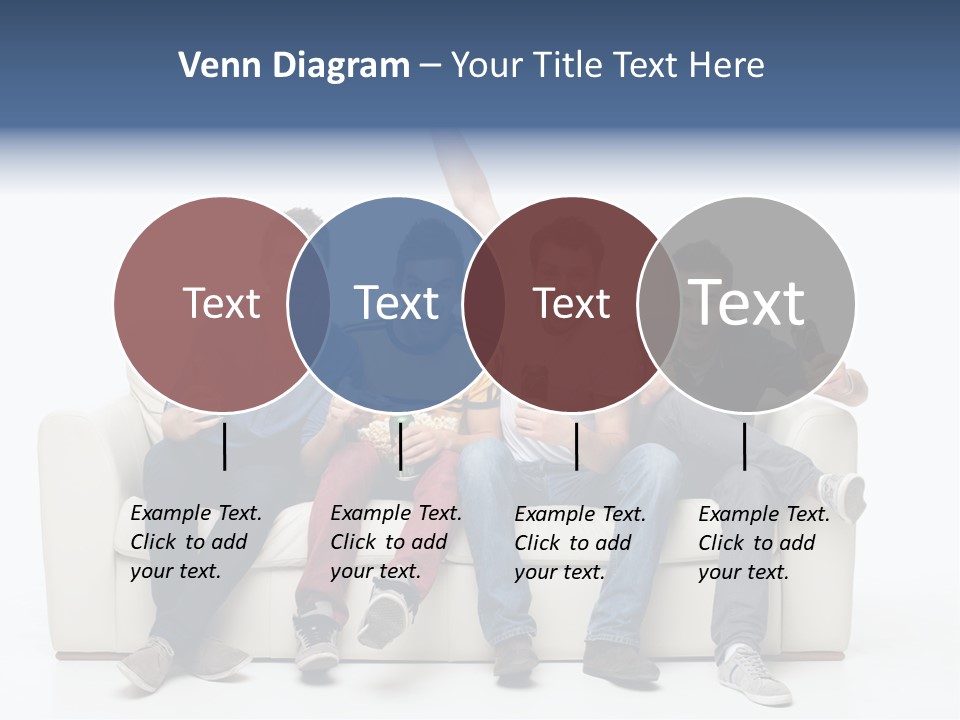 Venn Diagram – Your Title Text Here

Text

Text

Text

Text

Example Text. Click to add your text.

Example Text. Click to add your text.

Example Text. Click to add your text.

Example Text. Click to add your text.